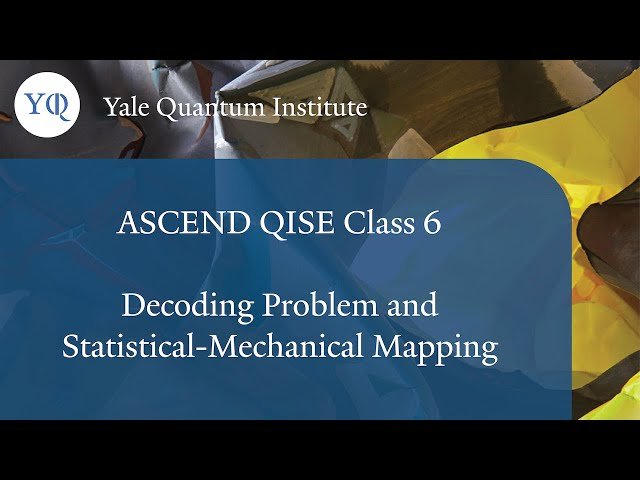 YQ

Yale Quantum Institute

ASCEND QISE Class 6

Decoding Problem and Statistical-Mechanical Mapping